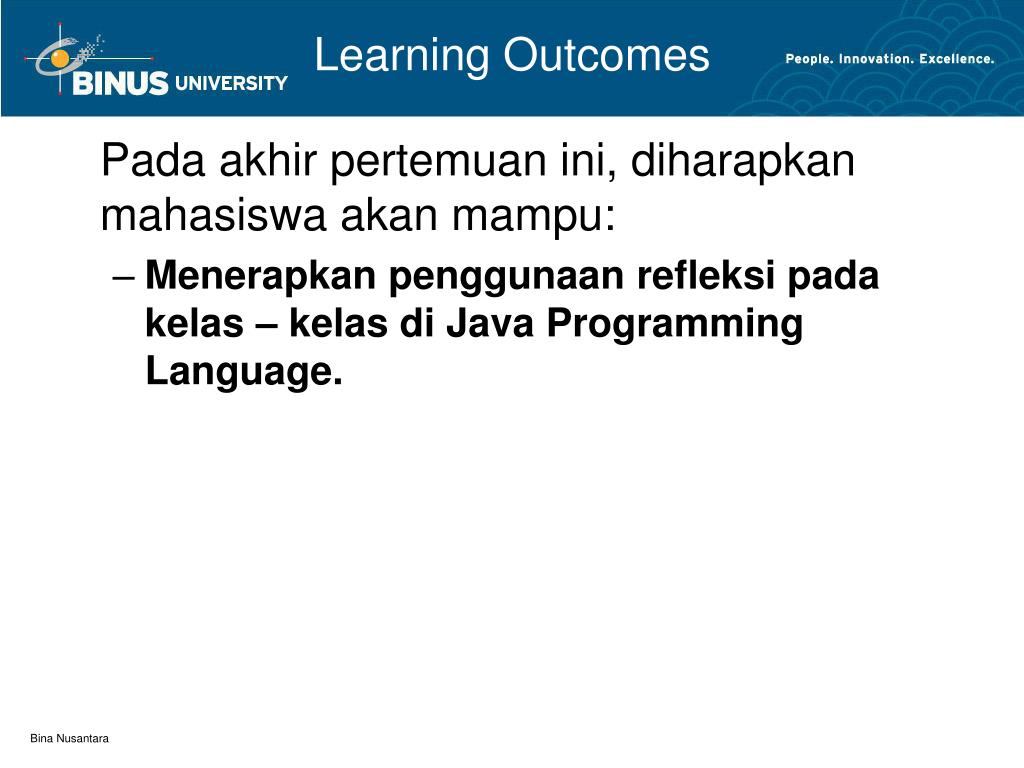 BINUS UNIVERSITY

Learning Outcomes

People. Innovation. Excellence.

Pada akhir pertemuan ini, diharapkan mahasiswa akan mampu:

– Menerapkan penggunaan refleksi pada kelas – kelas di Java Programming Language.

Bina Nusantara